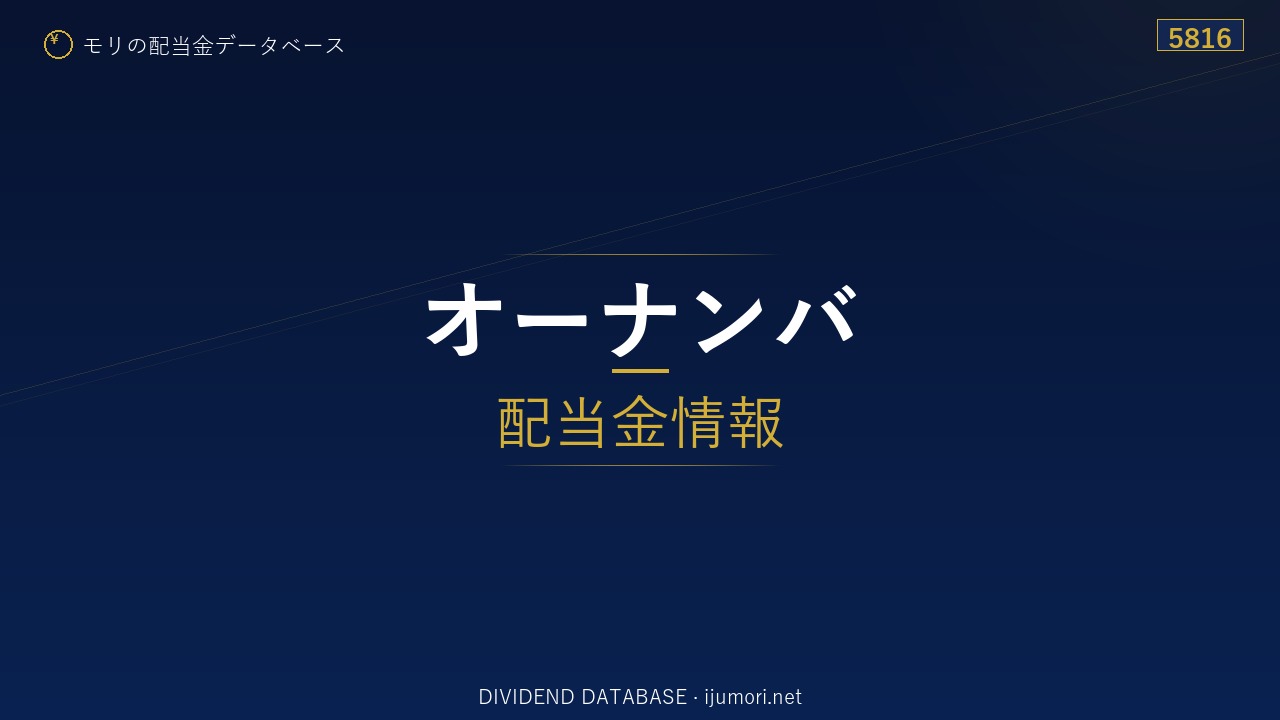 ¥ モリの配当金データベース

5816

オーナンバ

配当金情報

DIVIDEND DATABASE · ijumori.net